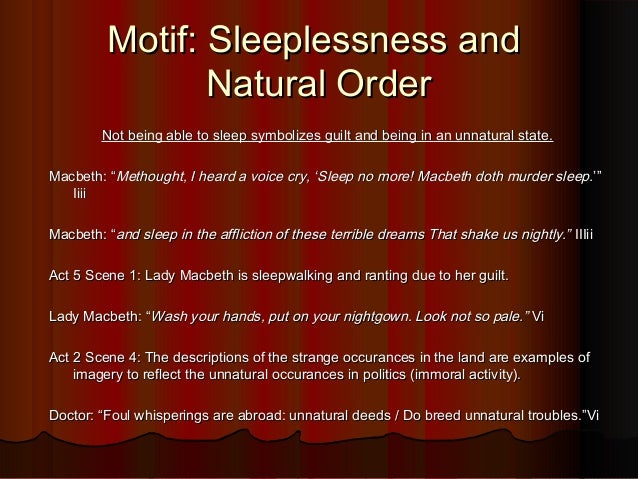 Motif: Sleeplessness and Natural Order

Not being able to sleep symbolizes guilt and being in an unnatural state.

Macbeth: “Methought, I heard a voice cry, ‘Sleep no more! Macbeth doth murder sleep.’” Iiii

Macbeth: “and sleep in the affliction of these terrible dreams That shake us nightly.” IIIii

Act 5 Scene 1: Lady Macbeth is sleepwalking and ranting due to her guilt.

Lady Macbeth: “Wash your hands, put on your nightgown. Look not so pale.” Vi

Act 2 Scene 4: The descriptions of the strange occurances in the land are examples of imagery to reflect the unnatural occurances in politics (immoral activity).

Doctor: “Foul whisperings are abroad: unnatural deeds / Do breed unnatural troubles.”Vi